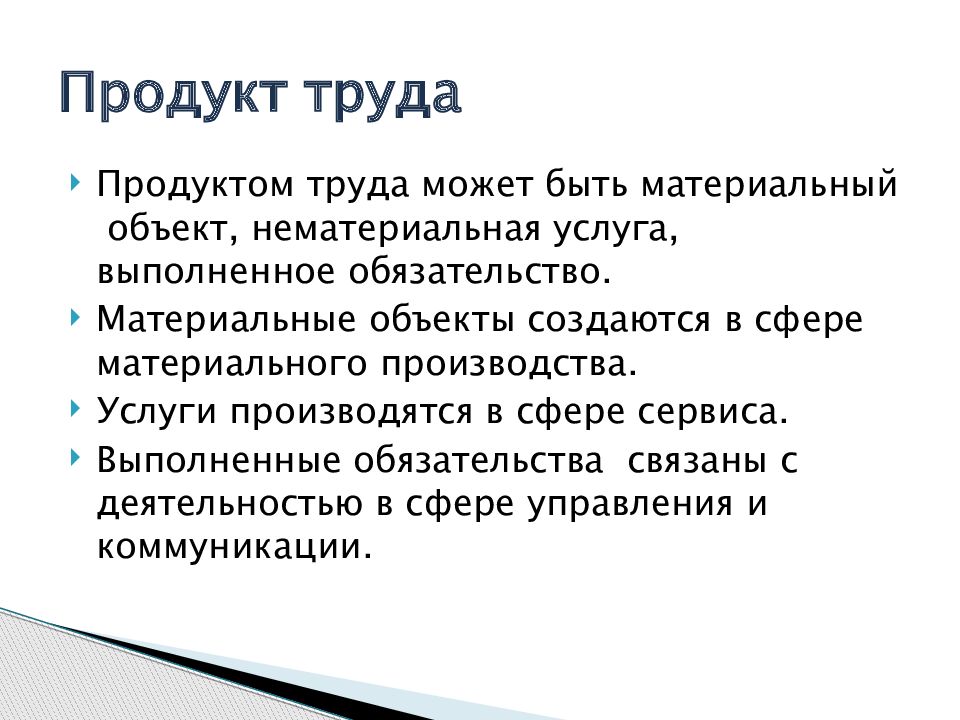 Продукт труда

Продуктом труда может быть материальный объект, нематериальная услуга, выполненное обязательство.

Материальные объекты создаются в сфере материального производства.

Услуги производятся в сфере сервиса.

Выполненные обязательства связаны с деятельностью в сфере управления и коммуникации.